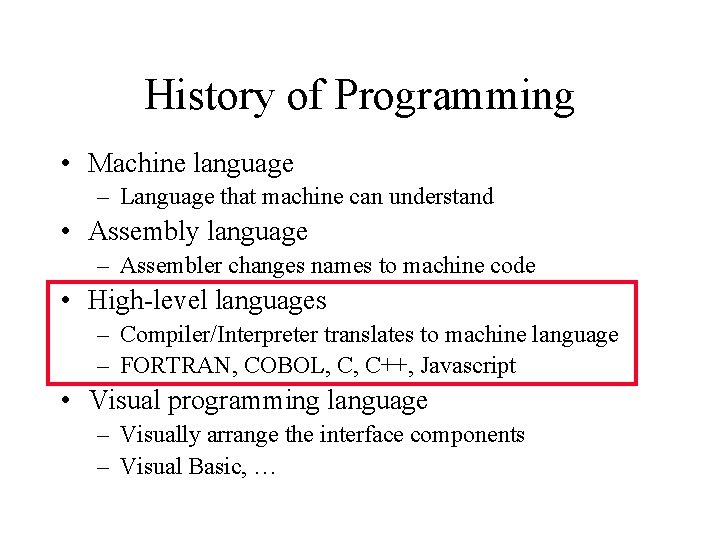 History of Programming

• Machine language
  – Language that machine can understand
• Assembly language
  – Assembler changes names to machine code
• High-level languages
  – Compiler/Interpreter translates to machine language
  – FORTRAN, COBOL, C, C++, Javascript
• Visual programming language
  – Visually arrange the interface components
  – Visual Basic, …